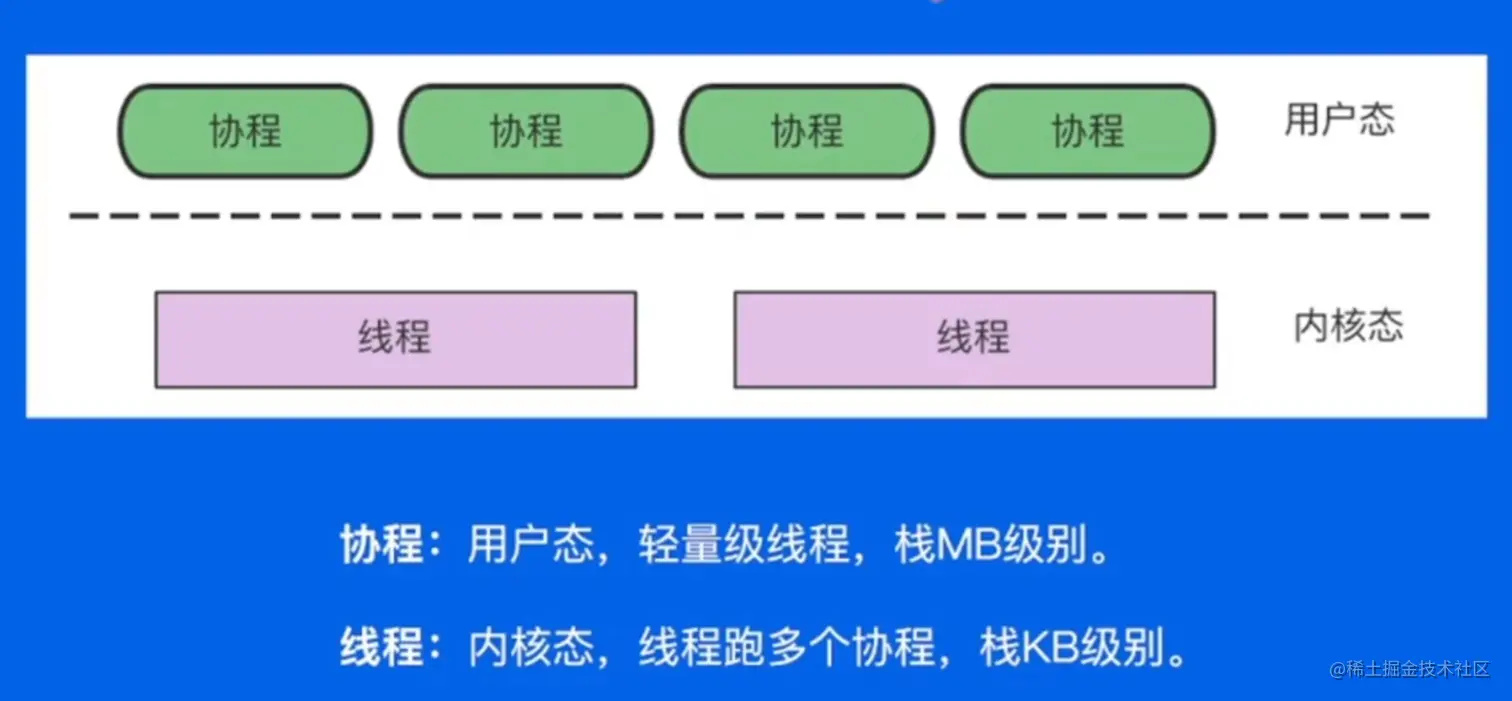 协程 协程 协程 协程 用户态

线程 线程 内核态

协程：用户态，轻量级线程，栈MB级别。

线程：内核态，线程跑多个协程，栈KB级别。

@稀土掘金技术社区